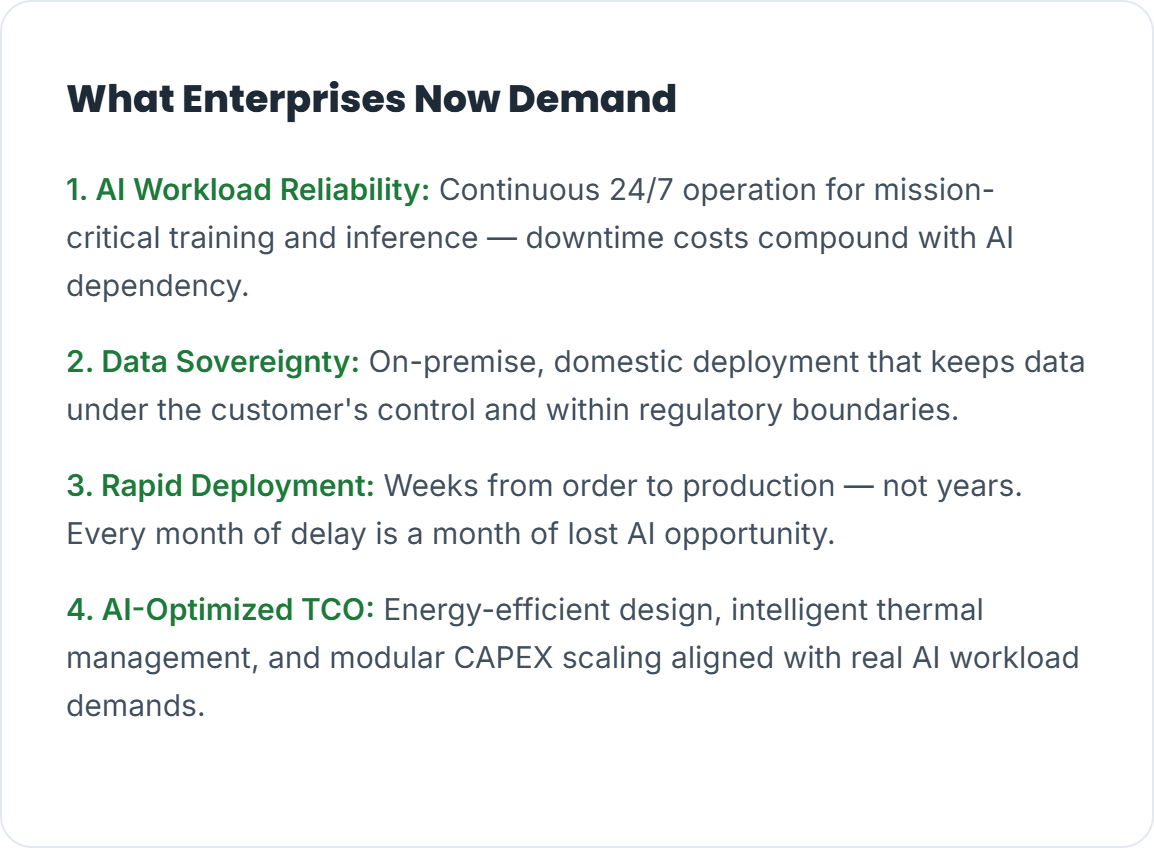 What Enterprises Now Demand

1. AI Workload Reliability: Continuous 24/7 operation for mission-critical training and inference — downtime costs compound with AI dependency.

2. Data Sovereignty: On-premise, domestic deployment that keeps data under the customer's control and within regulatory boundaries.

3. Rapid Deployment: Weeks from order to production — not years. Every month of delay is a month of lost AI opportunity.

4. AI-Optimized TCO: Energy-efficient design, intelligent thermal management, and modular CAPEX scaling aligned with real AI workload demands.